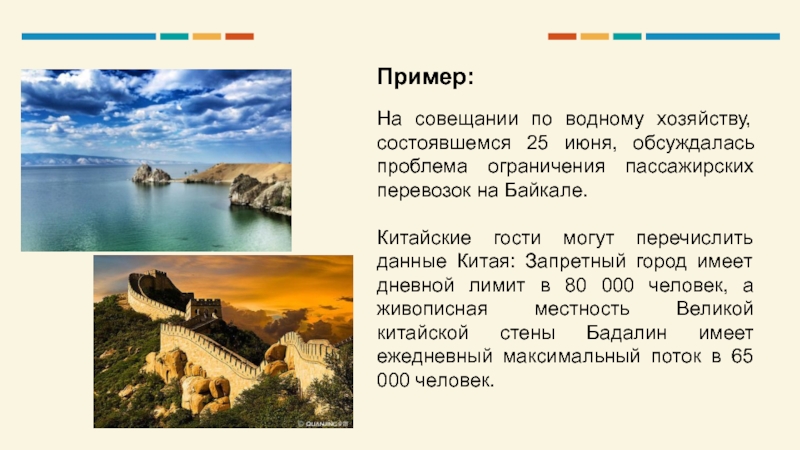 Пример:

На совещании по водному хозяйству, состоявшемся 25 июня, обсуждалась проблема ограничения пассажирских перевозок на Байкале.

Китайские гости могут перечислить данные Китая: Запретный город имеет дневной лимит в 80 000 человек, а живописная местность Великой китайской стены Бадалин имеет ежедневный максимальный поток в 65 000 человек.

© QUANJING